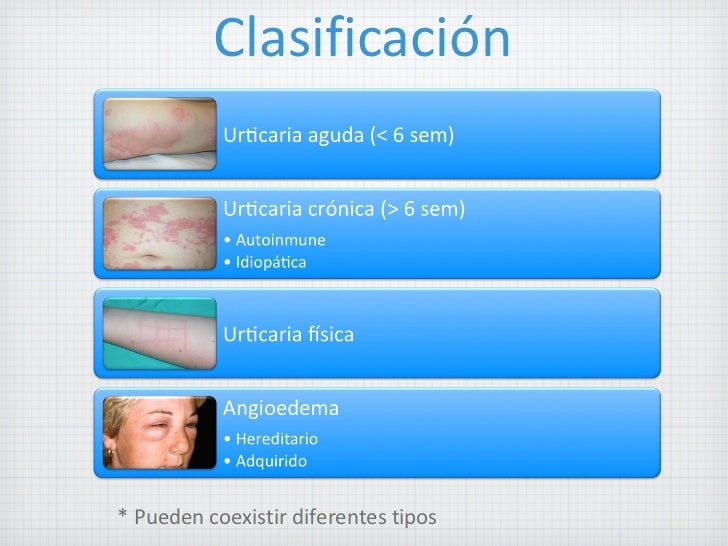 Clasificación

Urticaria aguda (< 6 sem)

Urticaria crónica (> 6 sem)
• Autoinmune
• Idiopática

Urticaria física

Angioedema
• Hereditario
• Adquirido

* Pueden coexistir diferentes tipos